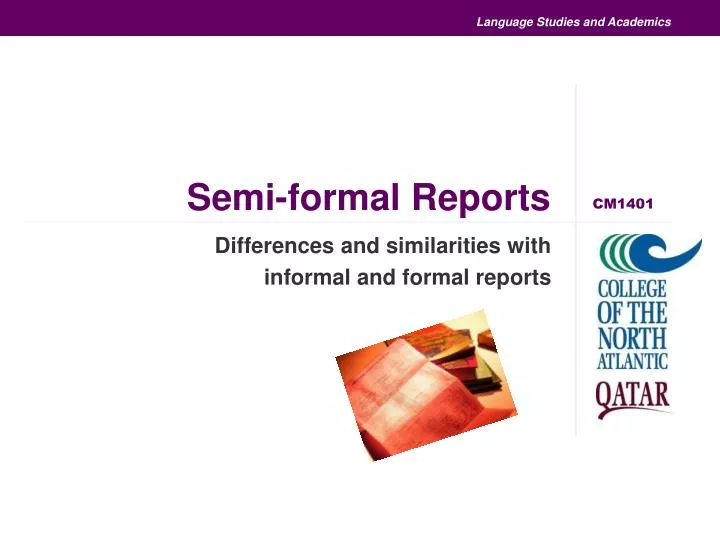 Language Studies and Academics

Semi-formal Reports

CM1401

Differences and similarities with informal and formal reports

COLLEGE OF THE NORTH ATLANTIC

QATAR